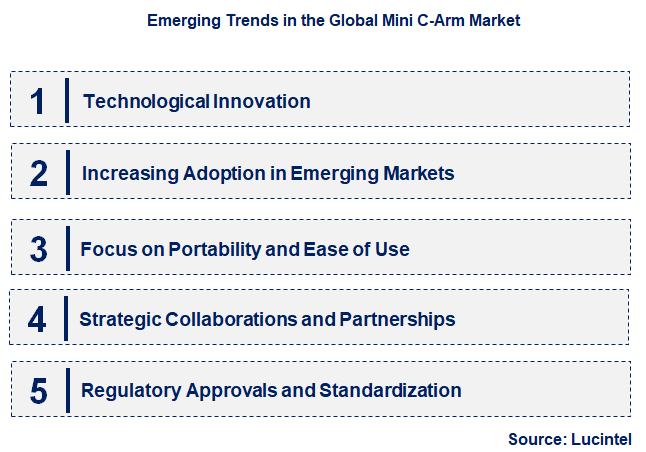 Emerging Trends in the Global Mini C-Arm Market

1 Technological Innovation

2 Increasing Adoption in Emerging Markets

3 Focus on Portability and Ease of Use

4 Strategic Collaborations and Partnerships

5 Regulatory Approvals and Standardization

Source: Lucintel